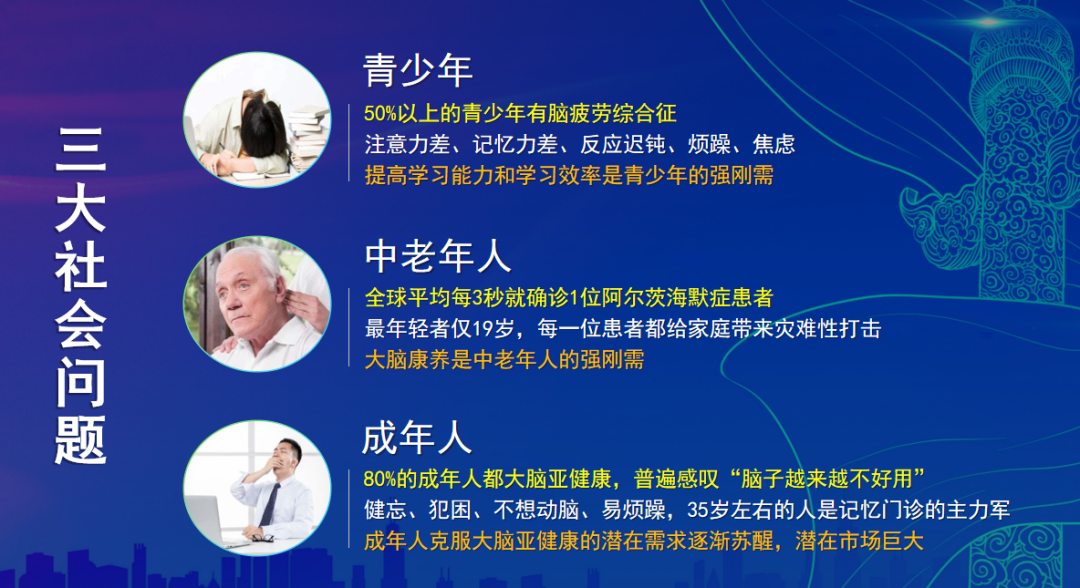 三大社会问题

青少年

50%以上的青少年有脑疲劳综合征
注意力差、记忆力差、反应迟钝、烦躁、焦虑
提高学习能力和学习效率是青少年的强刚需

中老年人

全球平均每3秒就确诊1位阿尔茨海默症患者
最年轻者仅19岁，每一位患者都给家庭带来灾难性打击
大脑康养是中老年人的强刚需

成年人

80%的成年人都大脑亚健康，普遍感叹“脑子越来越不好用”
健忘、犯困、不想动脑、易烦躁，35岁左右的人是记忆门诊的主力军
成年人克服大脑亚健康的潜在需求逐渐苏醒，潜在市场巨大